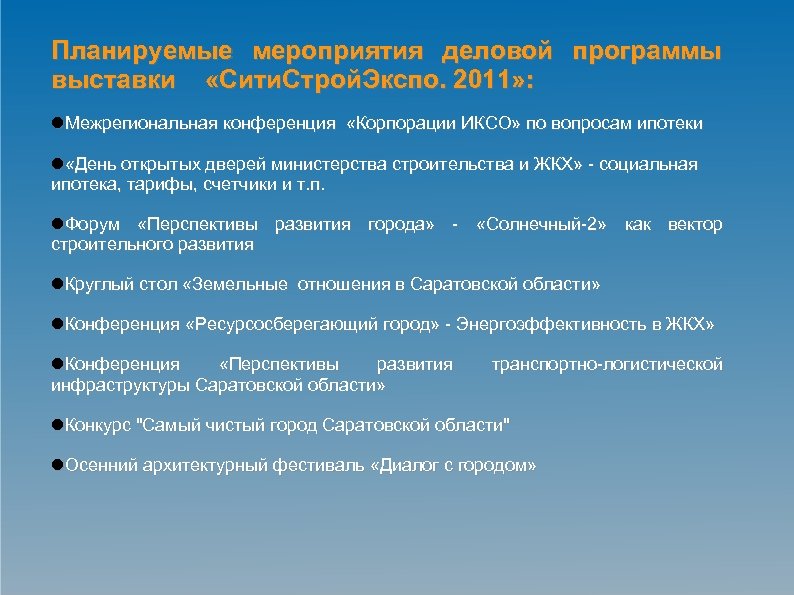 Планируемые мероприятия деловой программы выставки «СитиСтройЭкспо. 2011»:

●Межрегиональная конференция «Корпорации ИКСО» по вопросам ипотеки

●«День открытых дверей министерства строительства и ЖКХ» - социальная ипотека, тарифы, счетчики и т.п.

●Форум «Перспективы развития города» - «Солнечный-2» как вектор строительного развития

●Круглый стол «Земельные отношения в Саратовской области»

●Конференция «Ресурсосберегающий город» - Энергоэффективность в ЖКХ»

●Конференция «Перспективы развития транспортно-логистической инфраструктуры Саратовской области»

●Конкурс "Самый чистый город Саратовской области"

●Осенний архитектурный фестиваль «Диалог с городом»